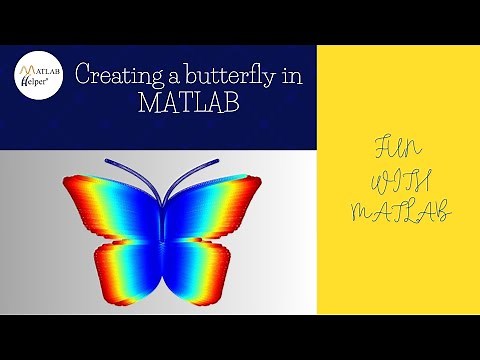 MATLAB Helper®

Creating a butterfly in MATLAB

FUN WITH MATLAB